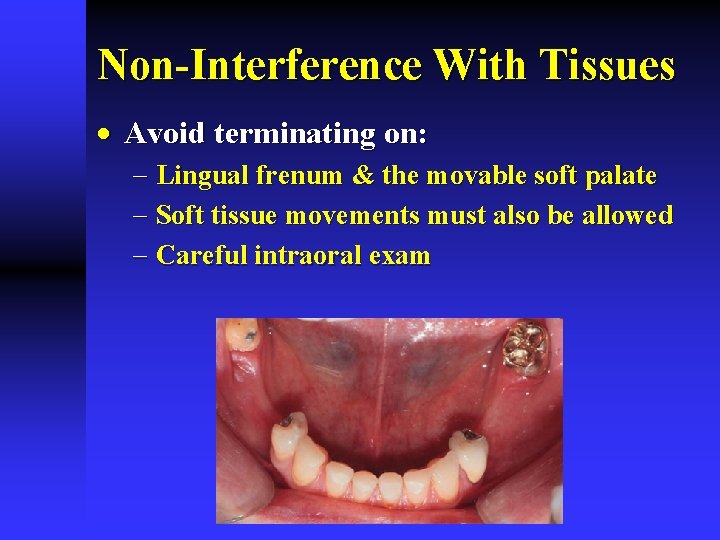 Non-Interference With Tissues

• Avoid terminating on:
– Lingual frenum & the movable soft palate
– Soft tissue movements must also be allowed
– Careful intraoral exam